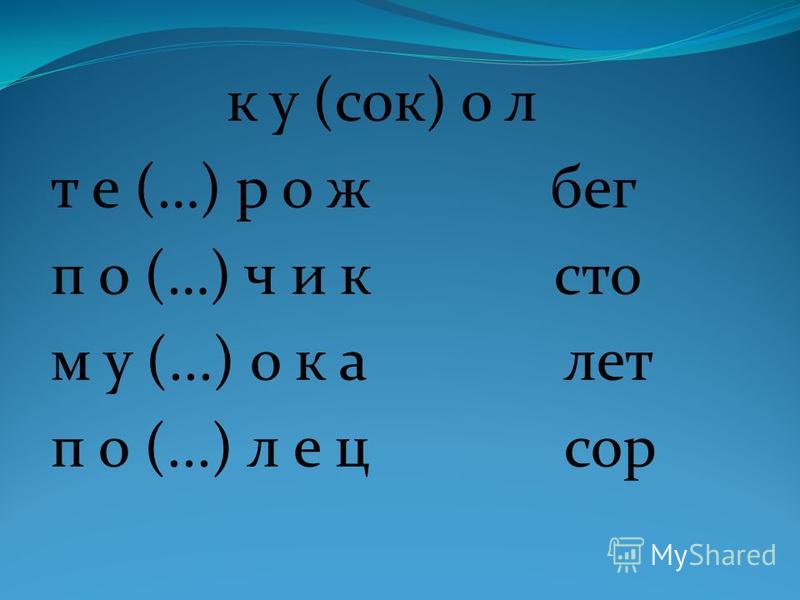 к у (сок) о л

т е (…) р о ж бег

п о (…) ч и к сто

м у (…) о к а лет

п о (…) л е ц сор

MyShared